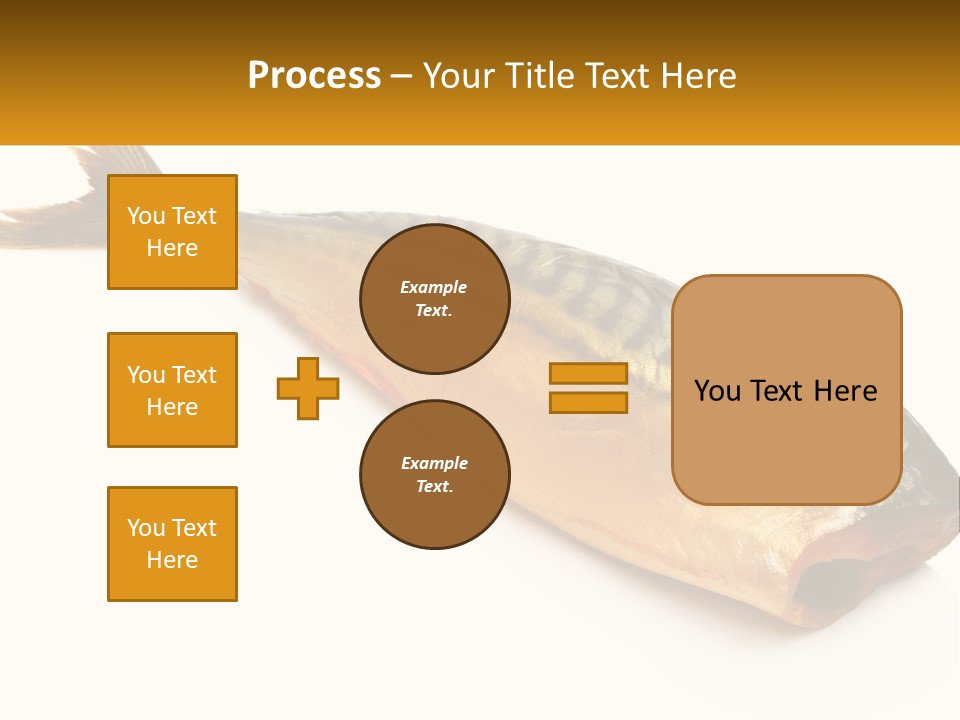 Process – Your Title Text Here

You Text Here

You Text Here

You Text Here

Example Text.

Example Text.

You Text Here